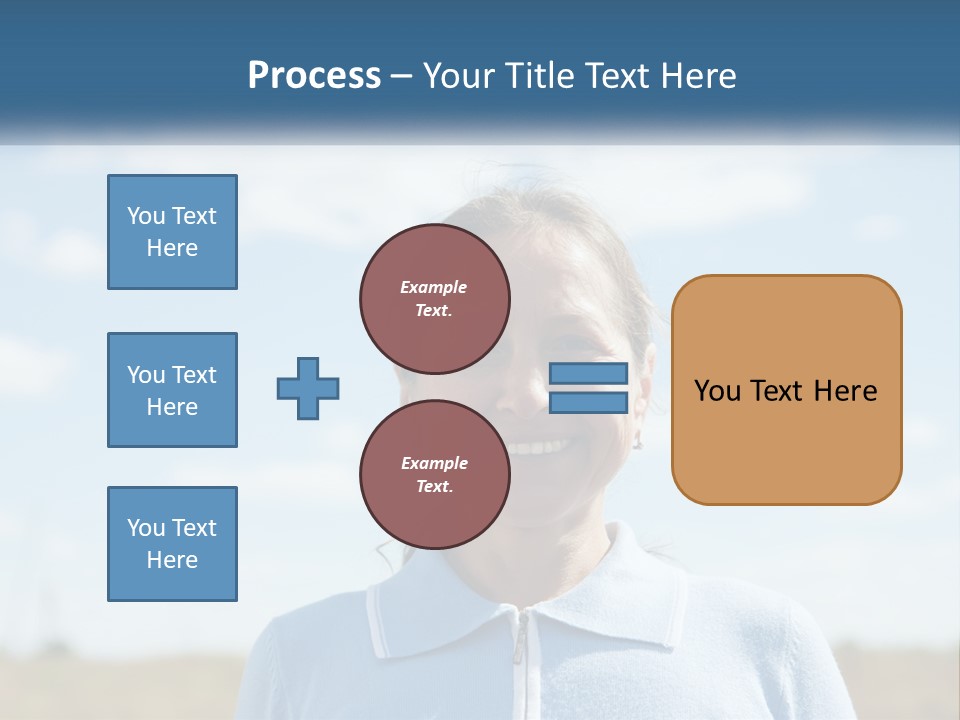 Process – Your Title Text Here

You Text Here

You Text Here

You Text Here

Example Text.

Example Text.

You Text Here